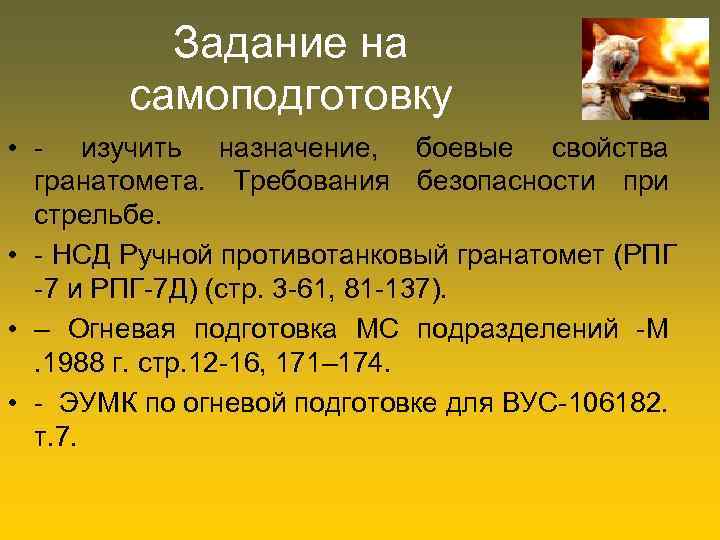 Задание на самоподготовку

• - изучить назначение, боевые свойства гранатомета. Требования безопасности при стрельбе.

• - НСД Ручной противотанковый гранатомет (РПГ -7 и РПГ-7Д) (стр. 3-61, 81-137).

• – Огневая подготовка МС подразделений -М .1988 г. стр.12-16, 171–174.

• - ЭУМК по огневой подготовке для ВУС-106182. т.7.